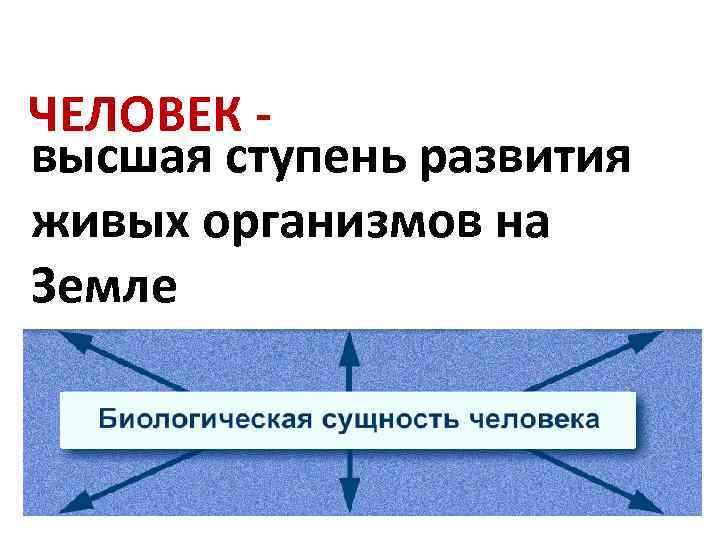 ЧЕЛОВЕК - высшая ступень развития живых организмов на Земле

Биологическая сущность человека